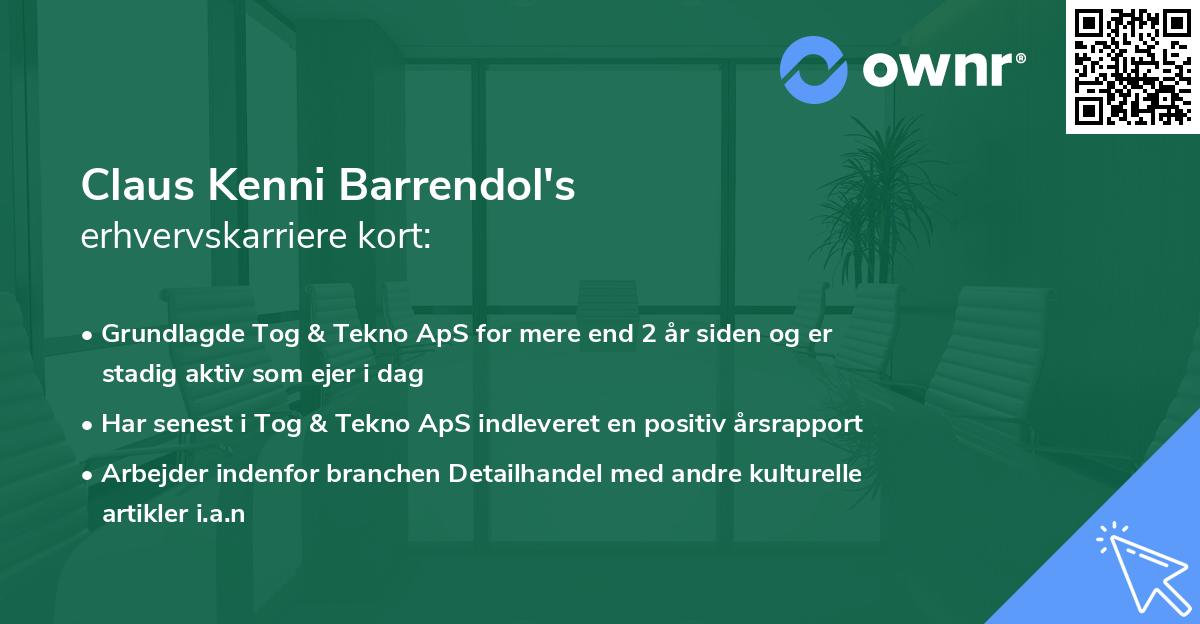 ownr®

Claus Kenni Barrendol's
erhvervskarriere kort:

• Grundlagde Tog & Tekno ApS for mere end 2 år siden og er stadig aktiv som ejer i dag
• Har senest i Tog & Tekno ApS indleveret en positiv årsrapport
• Arbejder indenfor branchen Detailhandel med andre kulturelle artikler i.a.n